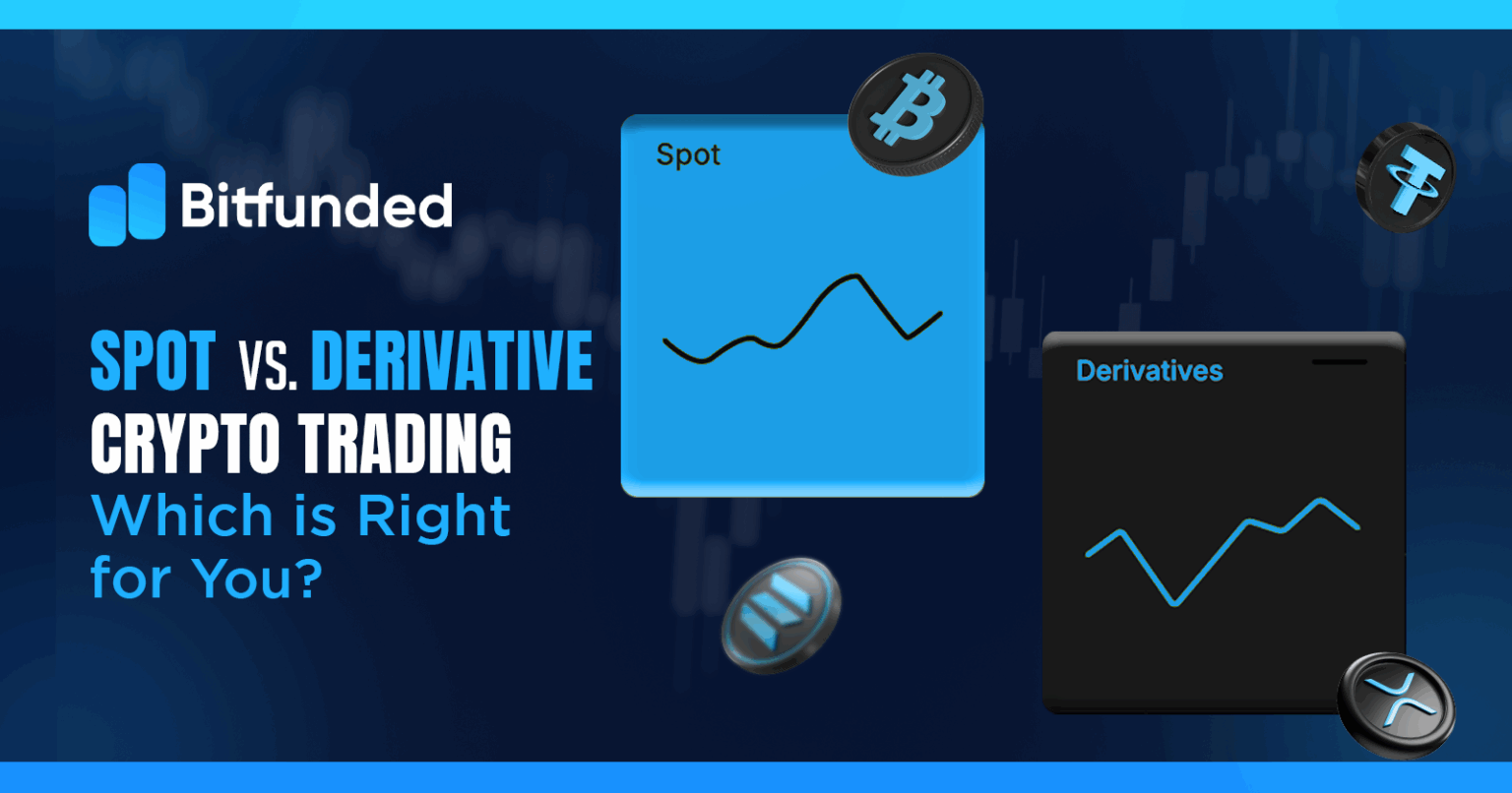 Bitfunded

SPOT VS. DERIVATIVE
CRYPTO TRADING
Which is Right for You?

Spot

Derivatives